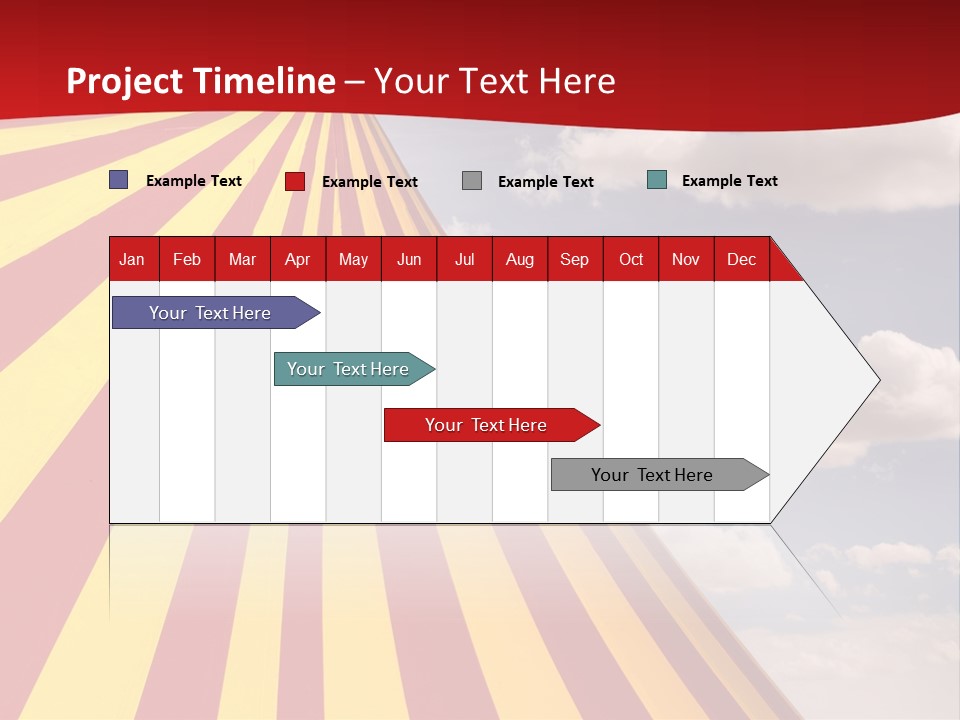 Project Timeline – Your Text Here

Example Text
Example Text
Example Text
Example Text

| Jan | Feb | Mar | Apr | May | Jun | Jul | Aug | Sep | Oct | Nov | Dec |
|---|---|---|---|---|---|---|---|---|---|---|---|

Your Text Here
Your Text Here
Your Text Here
Your Text Here